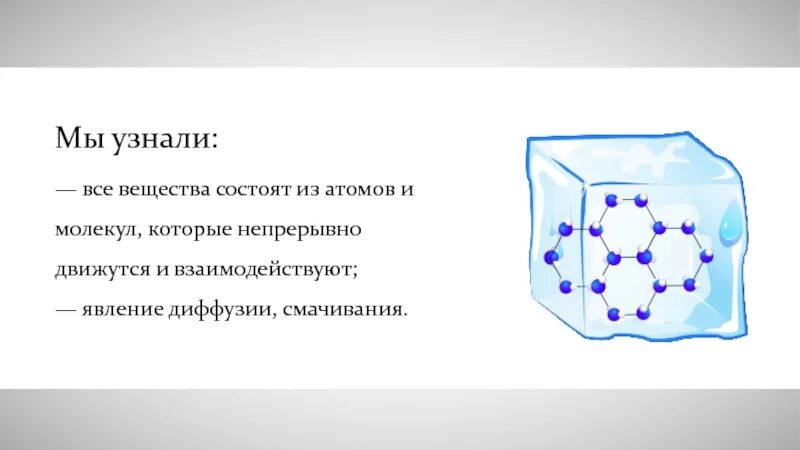 Мы узнали:

— все вещества состоят из атомов и молекул, которые непрерывно движутся и взаимодействуют;
— явление диффузии, смачивания.